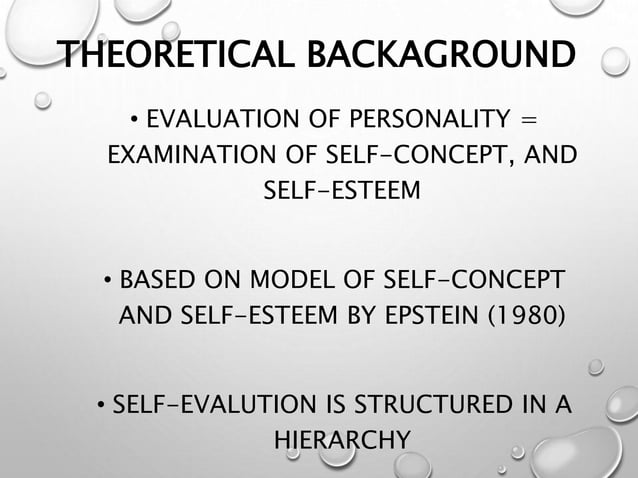 THEORETICAL BACKAGROUND

• EVALUATION OF PERSONALITY = EXAMINATION OF SELF-CONCEPT, AND SELF-ESTEEM

• BASED ON MODEL OF SELF-CONCEPT AND SELF-ESTEEM BY EPSTEIN (1980)

• SELF-EVALUTION IS STRUCTURED IN A HIERARCHY